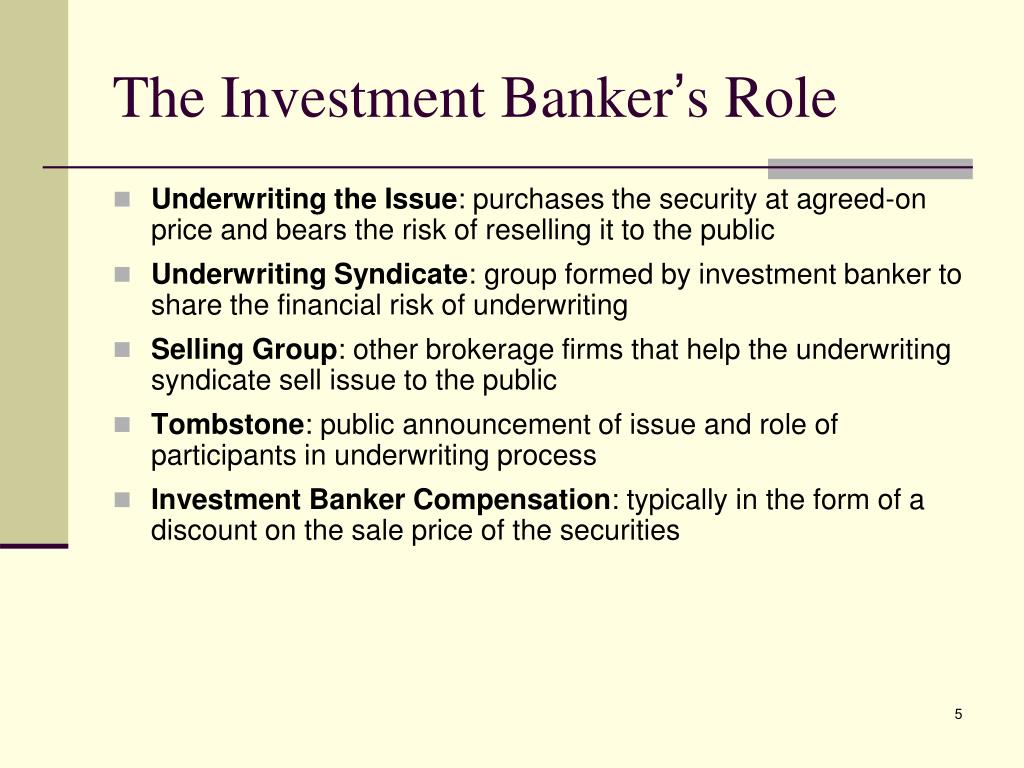 The Investment Banker's Role

Underwriting the Issue: purchases the security at agreed-on price and bears the risk of reselling it to the public

Underwriting Syndicate: group formed by investment banker to share the financial risk of underwriting

Selling Group: other brokerage firms that help the underwriting syndicate sell issue to the public

Tombstone: public announcement of issue and role of participants in underwriting process

Investment Banker Compensation: typically in the form of a discount on the sale price of the securities

5